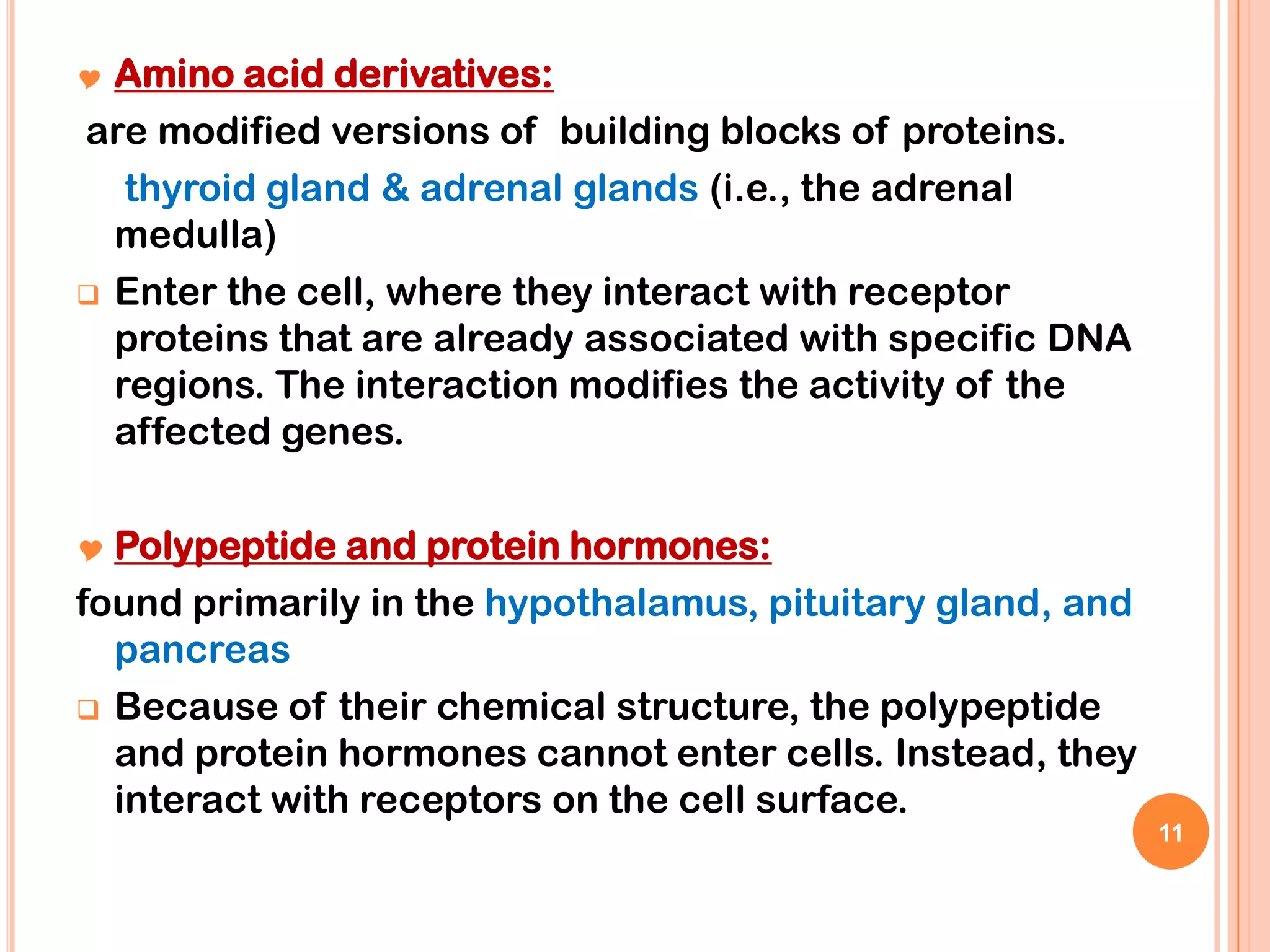 Amino acid derivatives:

are modified versions of building blocks of proteins.

thyroid gland & adrenal glands (i.e., the adrenal medulla)

Enter the cell, where they interact with receptor proteins that are already associated with specific DNA regions. The interaction modifies the activity of the affected genes.

Polypeptide and protein hormones:

found primarily in the hypothalamus, pituitary gland, and pancreas

Because of their chemical structure, the polypeptide and protein hormones cannot enter cells. Instead, they interact with receptors on the cell surface.

11